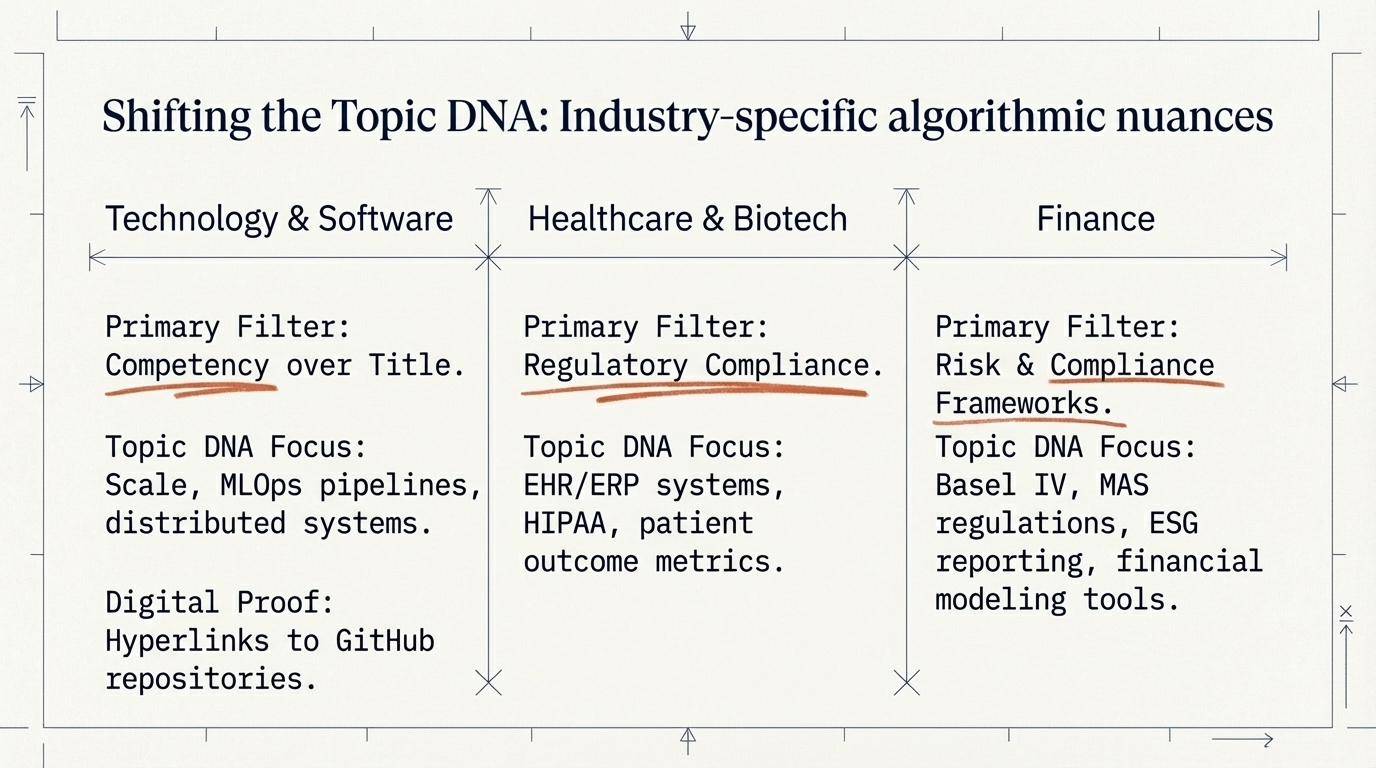 Shifting the Topic DNA: Industry-specific algorithmic nuances

Technology & Software

Primary Filter: Competency over Title.

Topic DNA Focus: Scale, MLOps pipelines, distributed systems.

Digital Proof: Hyperlinks to GitHub repositories.

Healthcare & Biotech

Primary Filter: Regulatory Compliance.

Topic DNA Focus: EHR/ERP systems, HIPAA, patient outcome metrics.

Finance

Primary Filter: Risk & Compliance Frameworks.

Topic DNA Focus: Basel IV, MAS regulations, ESG reporting, financial modeling tools.